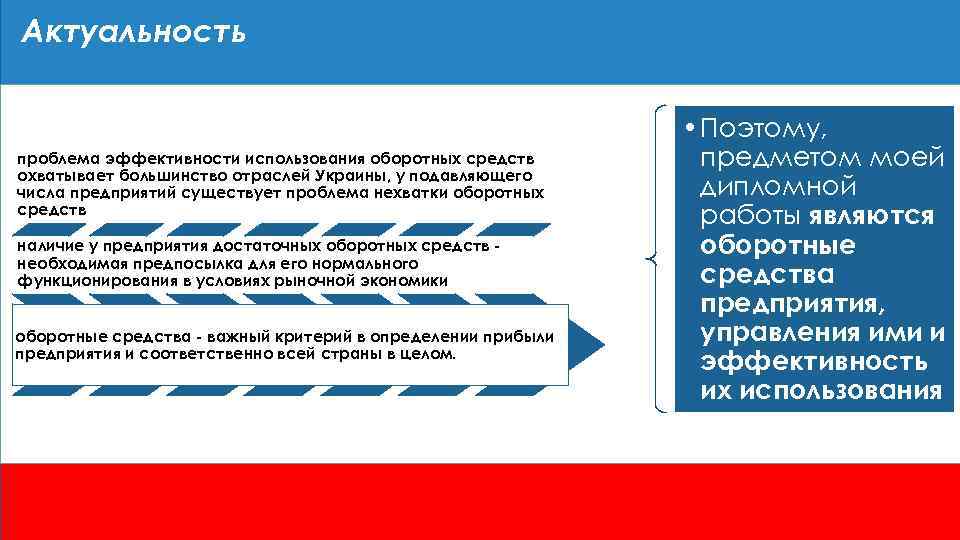 Актуальность

проблема эффективности использования оборотных средств охватывает большинство отраслей Украины, у подавляющего числа предприятий существует проблема нехватки оборотных средств

наличие у предприятия достаточных оборотных средств - необходимая предпосылка для его нормального функционирования в условиях рыночной экономики

оборотные средства - важный критерий в определении прибыли предприятия и соответственно всей страны в целом.

• Поэтому, предметом моей дипломной работы являются оборотные средства предприятия, управления ими и эффективность их использования